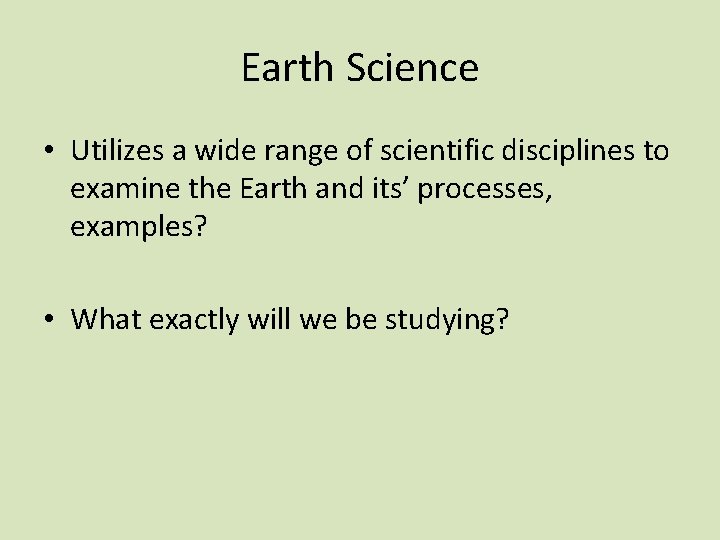 Earth Science

• Utilizes a wide range of scientific disciplines to examine the Earth and its’ processes, examples?

• What exactly will we be studying?